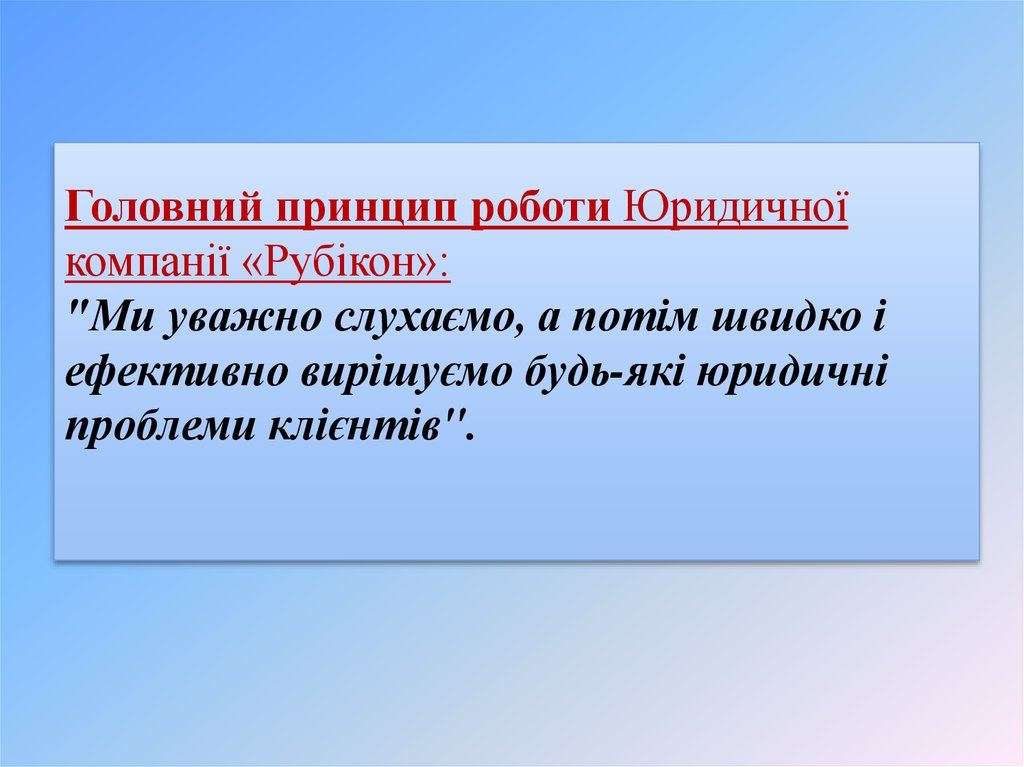 Головний принцип роботи Юридичної компанії «Рубікон»:
"Ми уважно слухаємо, а потім швидко і ефективно вирішуємо будь-які юридичні проблеми клієнтів".